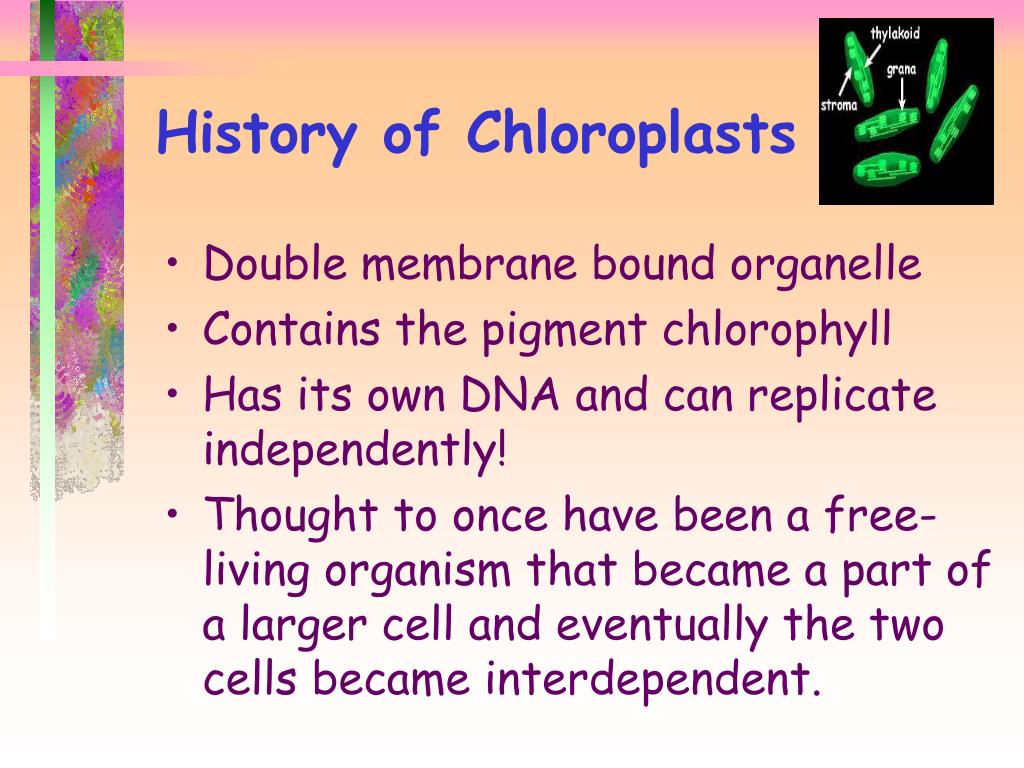 History of Chloroplasts

thylakoid
grana
stroma

• Double membrane bound organelle
• Contains the pigment chlorophyll
• Has its own DNA and can replicate independently!
• Thought to once have been a free-living organism that became a part of a larger cell and eventually the two cells became interdependent.